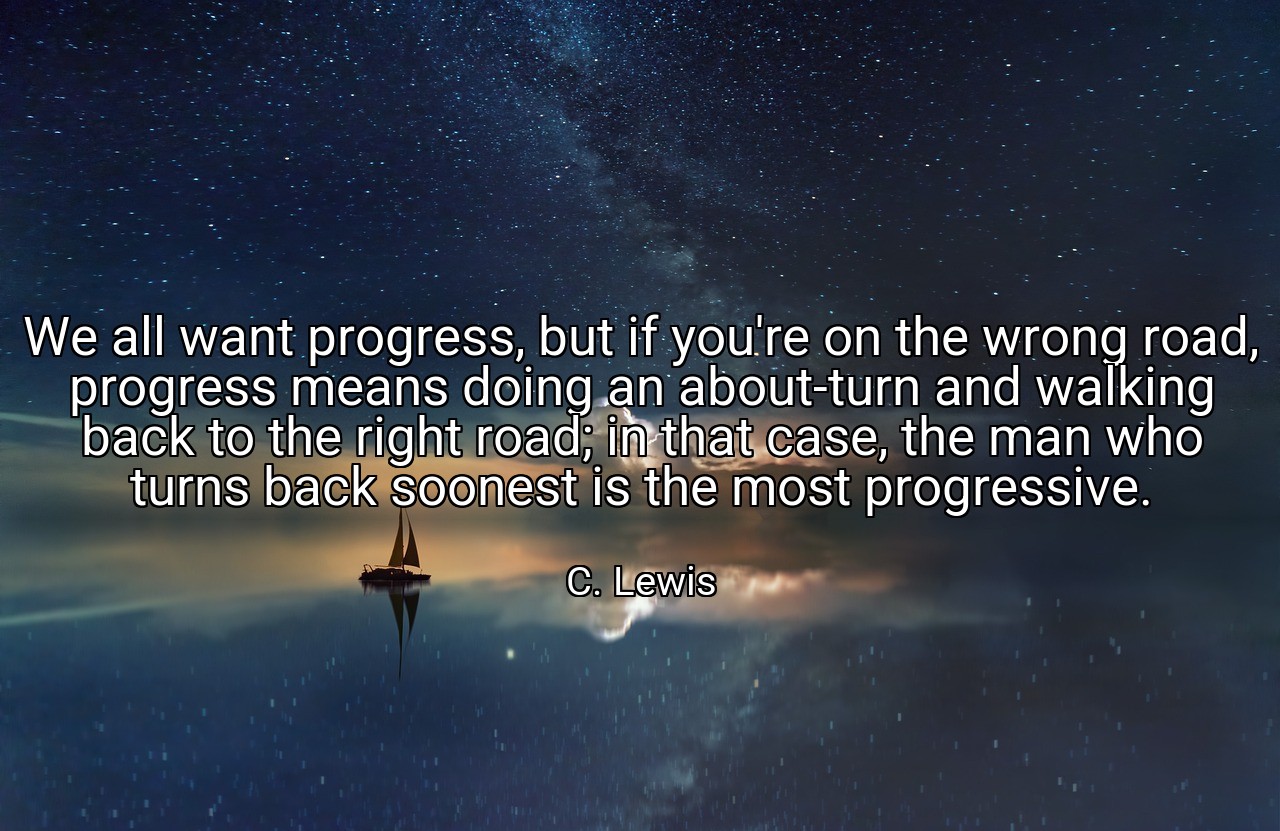 We all want progress, but if you're on the wrong road, progress means doing an about-turn and walking back to the right road; in that case, the man who turns back soonest is the most progressive.

C. Lewis